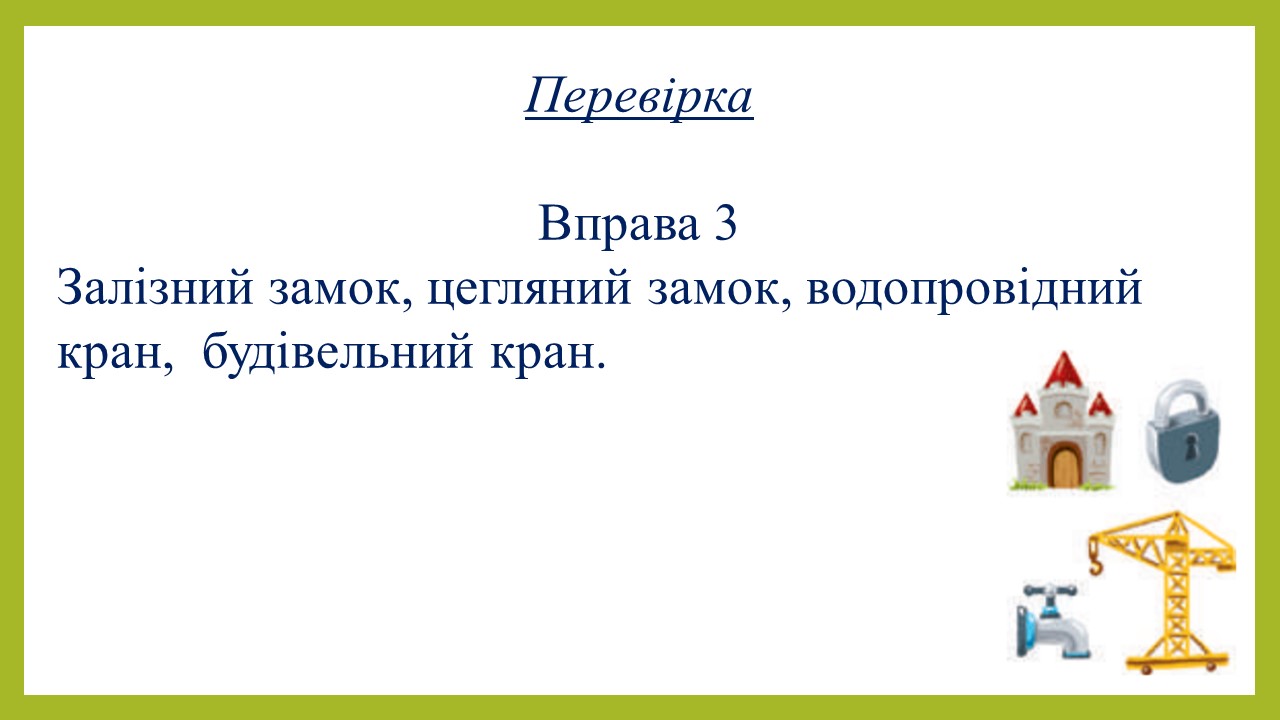 Перевірка

Вправа 3
Залізний замок, цегляний замок, водопровідний кран,  будівельний кран.